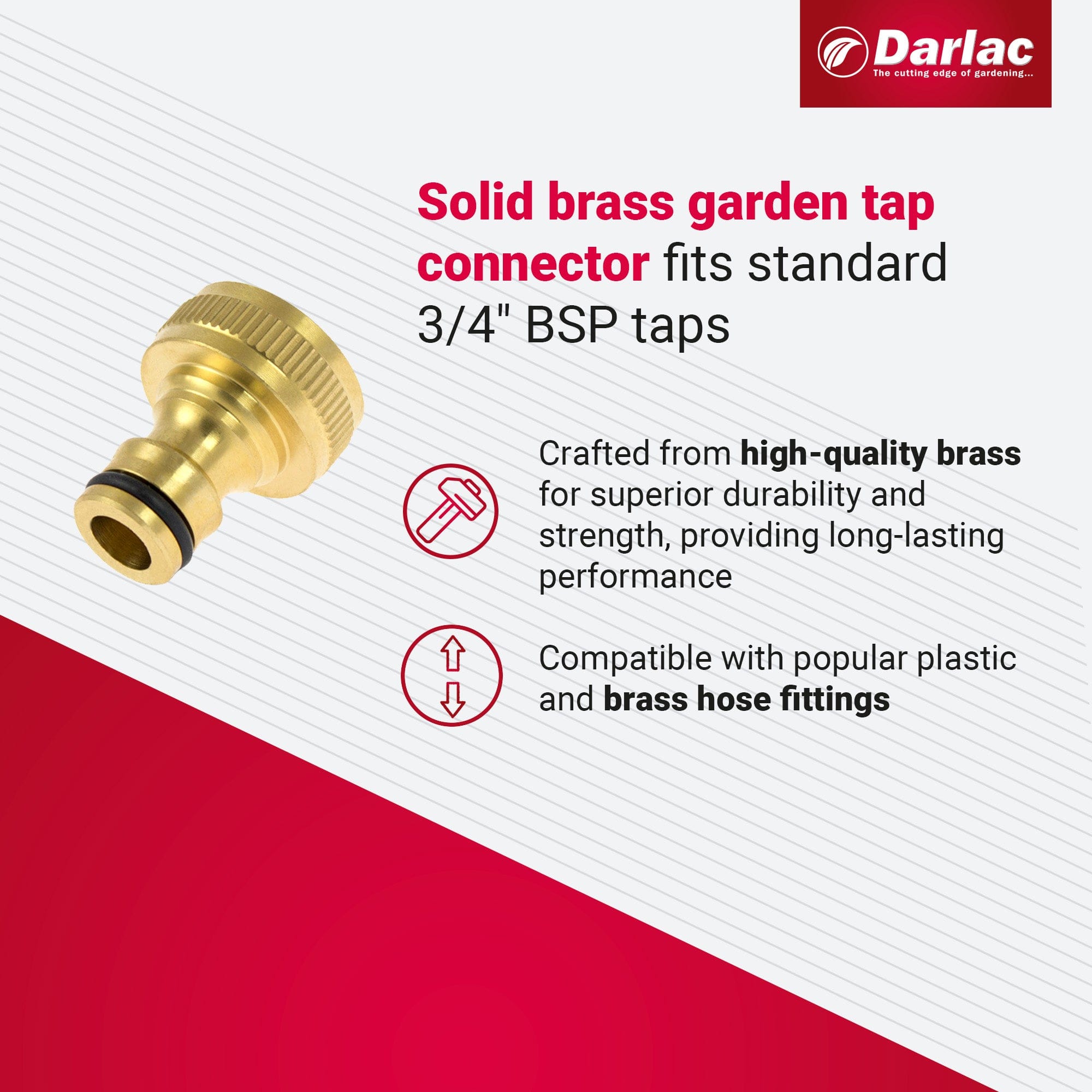 Darlac
The cutting edge of gardening...

Solid brass garden tap connector fits standard 3/4" BSP taps

Crafted from high-quality brass for superior durability and strength, providing long-lasting performance

Compatible with popular plastic and brass hose fittings